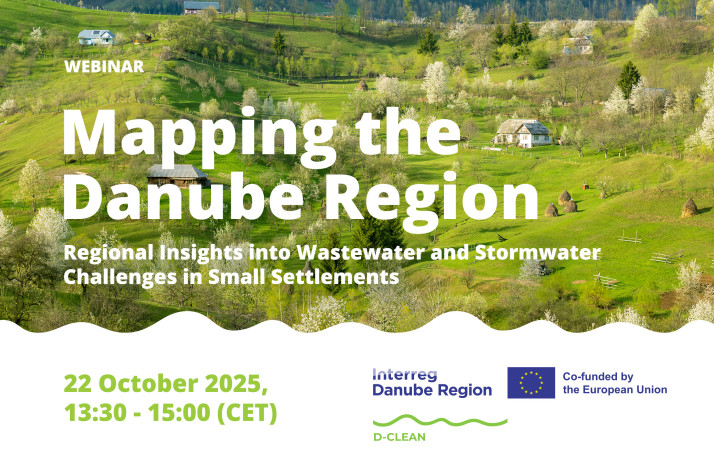 WEBINAR

Mapping the Danube Region

Regional Insights into Wastewater and Stormwater Challenges in Small Settlements

22 October 2025,
13:30 - 15:00 (CET)

Interreg
Danube Region

Co-funded by the European Union

D-CLEAN